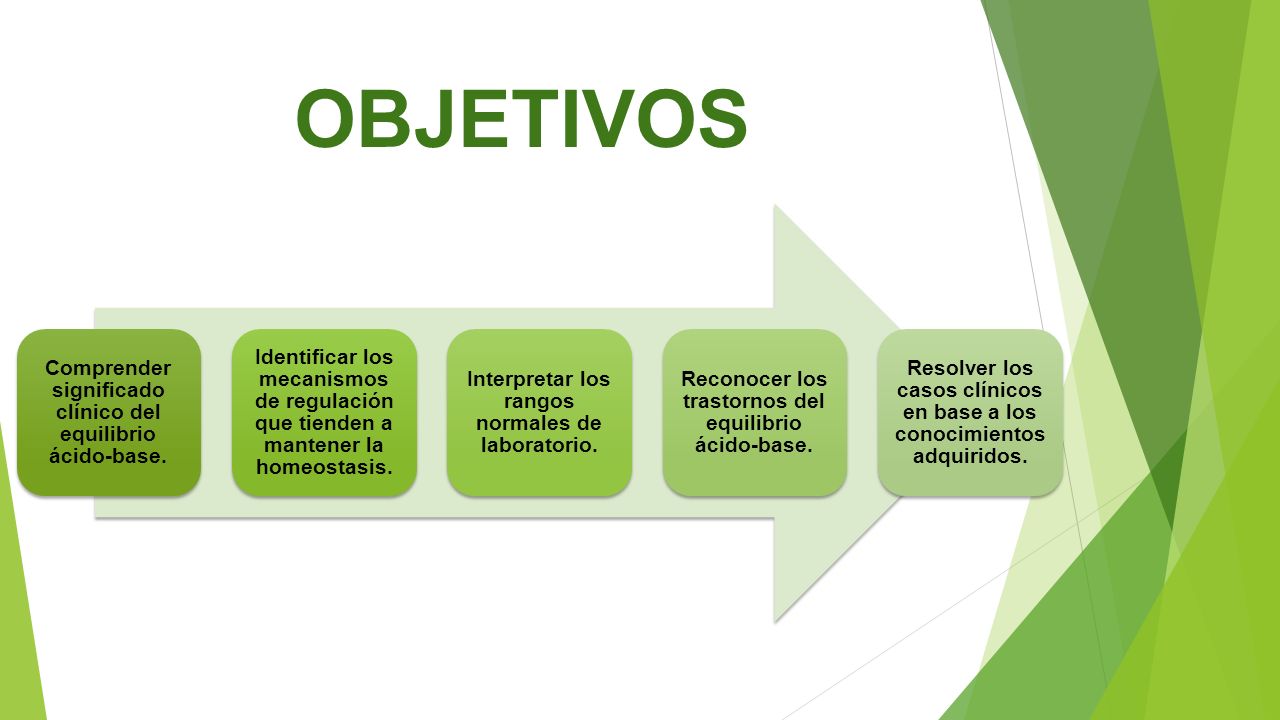 OBJETIVOS

Comprender significado clínico del equilibrio ácido-base.

Identificar los mecanismos de regulación que tienden a mantener la homeostasis.

Interpretar los rangos normales de laboratorio.

Reconocer los trastornos del equilibrio ácido-base.

Resolver los casos clínicos en base a los conocimientos adquiridos.